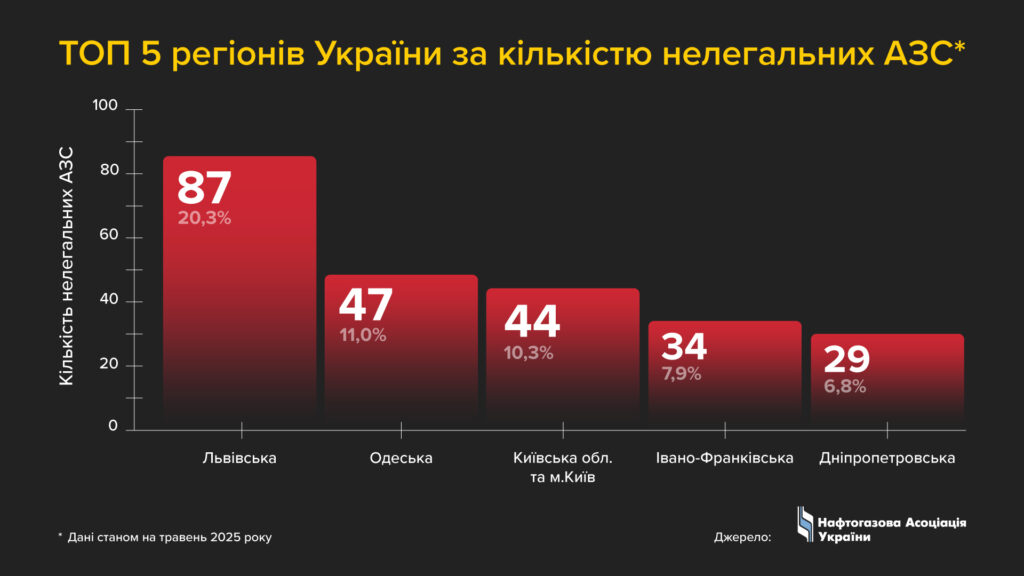 ТОП 5 регіонів України за кількістю нелегальних АЗС*

Кількість нелегальних АЗС

100
80
60
40
20
0

87
20,3%

47
11,0%

44
10,3%

34
7,9%

29
6,8%

Львівська
Одеська
Київська обл. та м.Київ
Івано-Франківська
Дніпропетровська

* Дані станом на травень 2025 року

Джерело: Нафтогазова Асоціація України